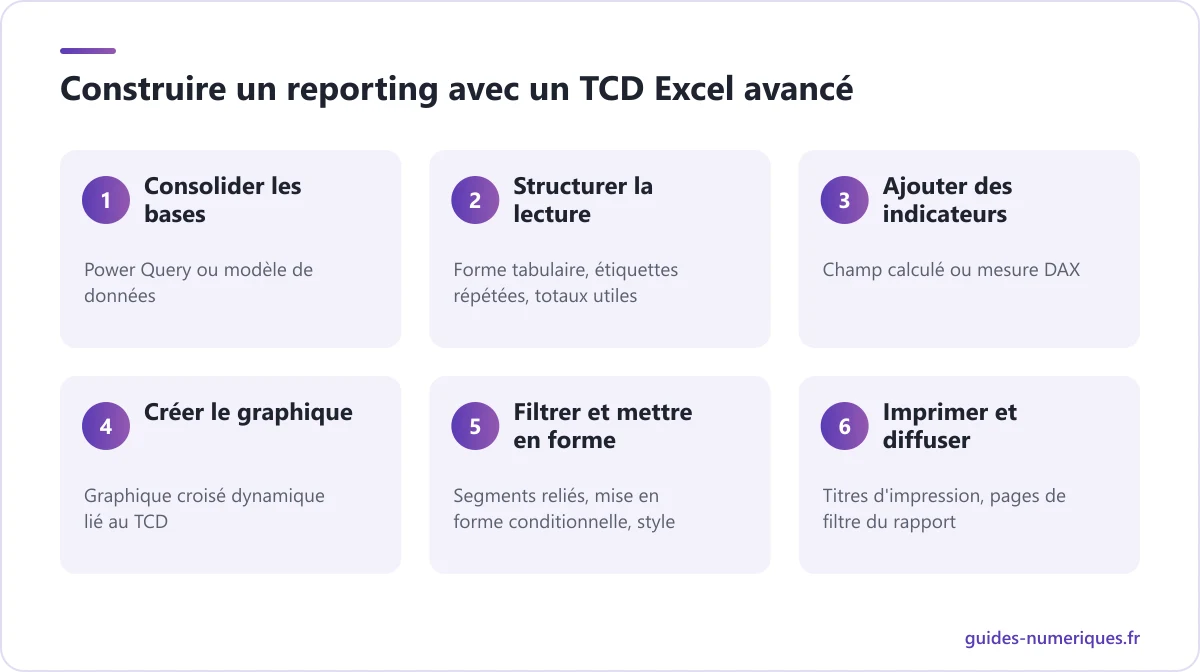 Construire un reporting avec un TCD Excel avancé

1 Consolider les bases

Power Query ou modèle de données

2 Structurer la lecture

Forme tabulaire, étiquettes répétées, totaux utiles

3 Ajouter des indicateurs

Champ calculé ou mesure DAX

4 Créer le graphique

Graphique croisé dynamique lié au TCD

5 Filtrer et mettre en forme

Segments reliés, mise en forme conditionnelle, style

6 Imprimer et diffuser

Titres d'impression, pages de filtre du rapport

guides-numeriques.fr